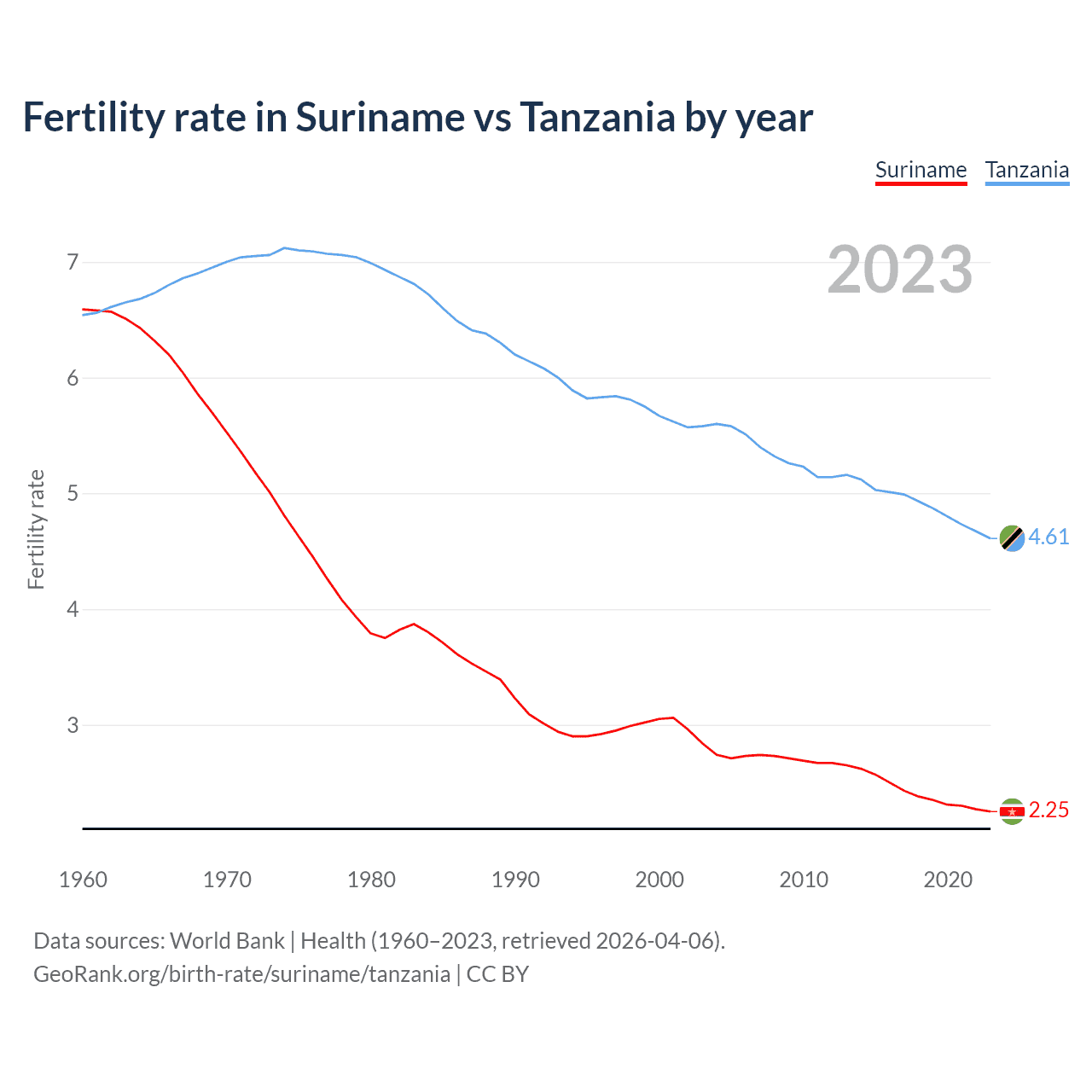 Fertility rate in Suriname vs Tanzania by year

Suriname Tanzania

2023

Fertility rate

7
6
5
4
3

4.61
2.25

1960 1970 1980 1990 2000 2010 2020

Data sources: World Bank | Health (1960–2023, retrieved 2026-04-06).
GeoRank.org/birth-rate/suriname/tanzania | CC BY